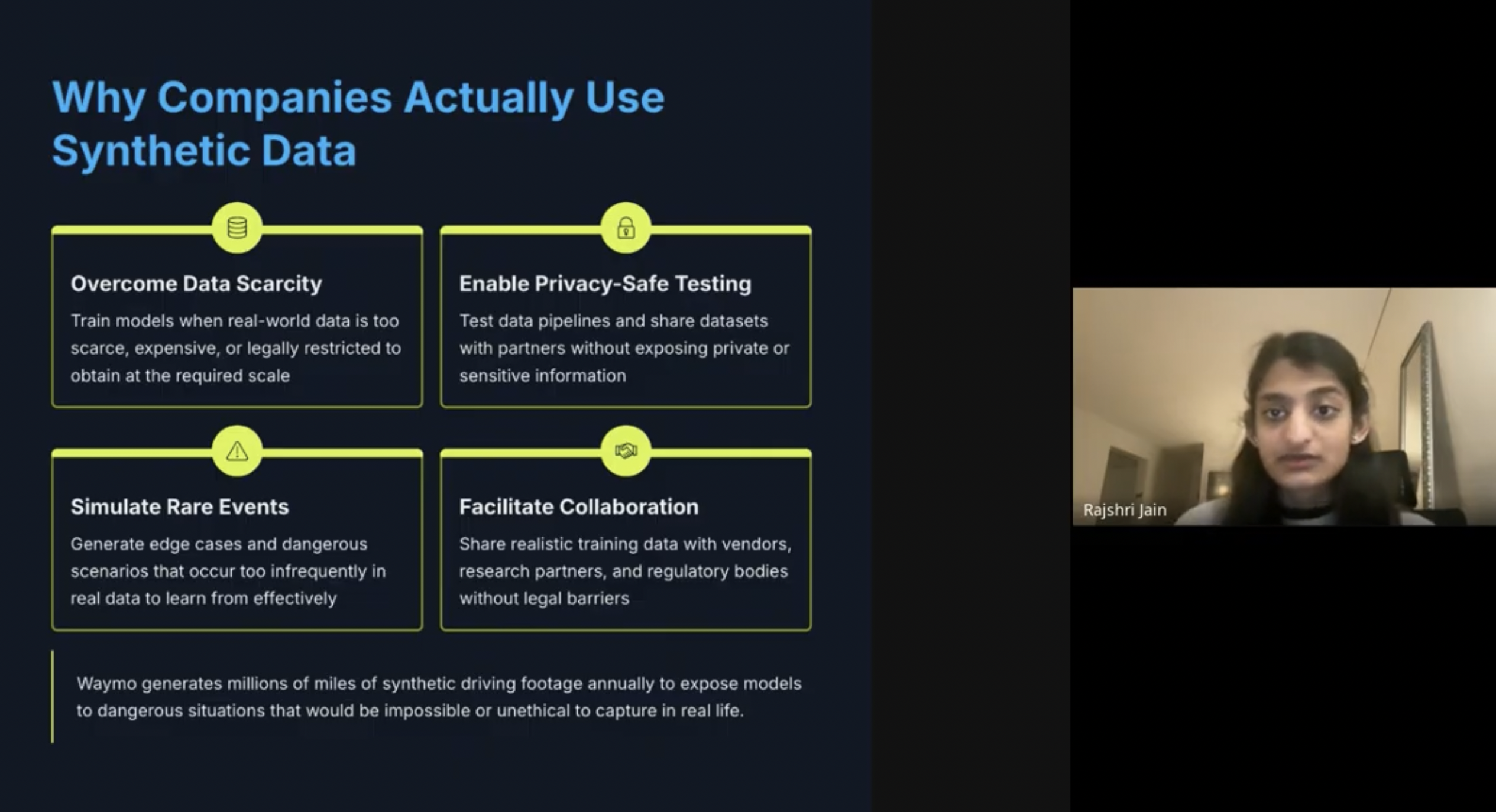 Why Companies Actually Use Synthetic Data

Overcome Data Scarcity

Train models when real-world data is too scarce, expensive, or legally restricted to obtain at the required scale

Enable Privacy-Safe Testing

Test data pipelines and share datasets with partners without exposing private or sensitive information

Simulate Rare Events

Generate edge cases and dangerous scenarios that occur too infrequently in real data to learn from effectively

Facilitate Collaboration

Share realistic training data with vendors, research partners, and regulatory bodies without legal barriers

Waymo generates millions of miles of synthetic driving footage annually to expose models to dangerous situations that would be impossible or unethical to capture in real life.

Rajshri Jain